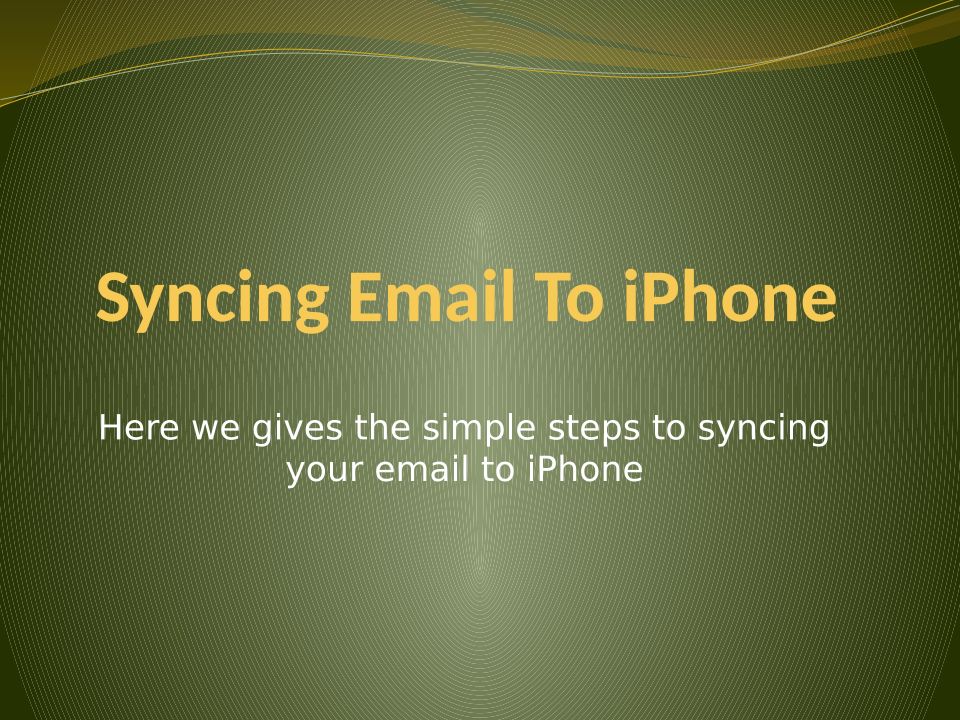 Syncing Email To iPhone

Here we gives the simple steps to syncing your email to iPhone